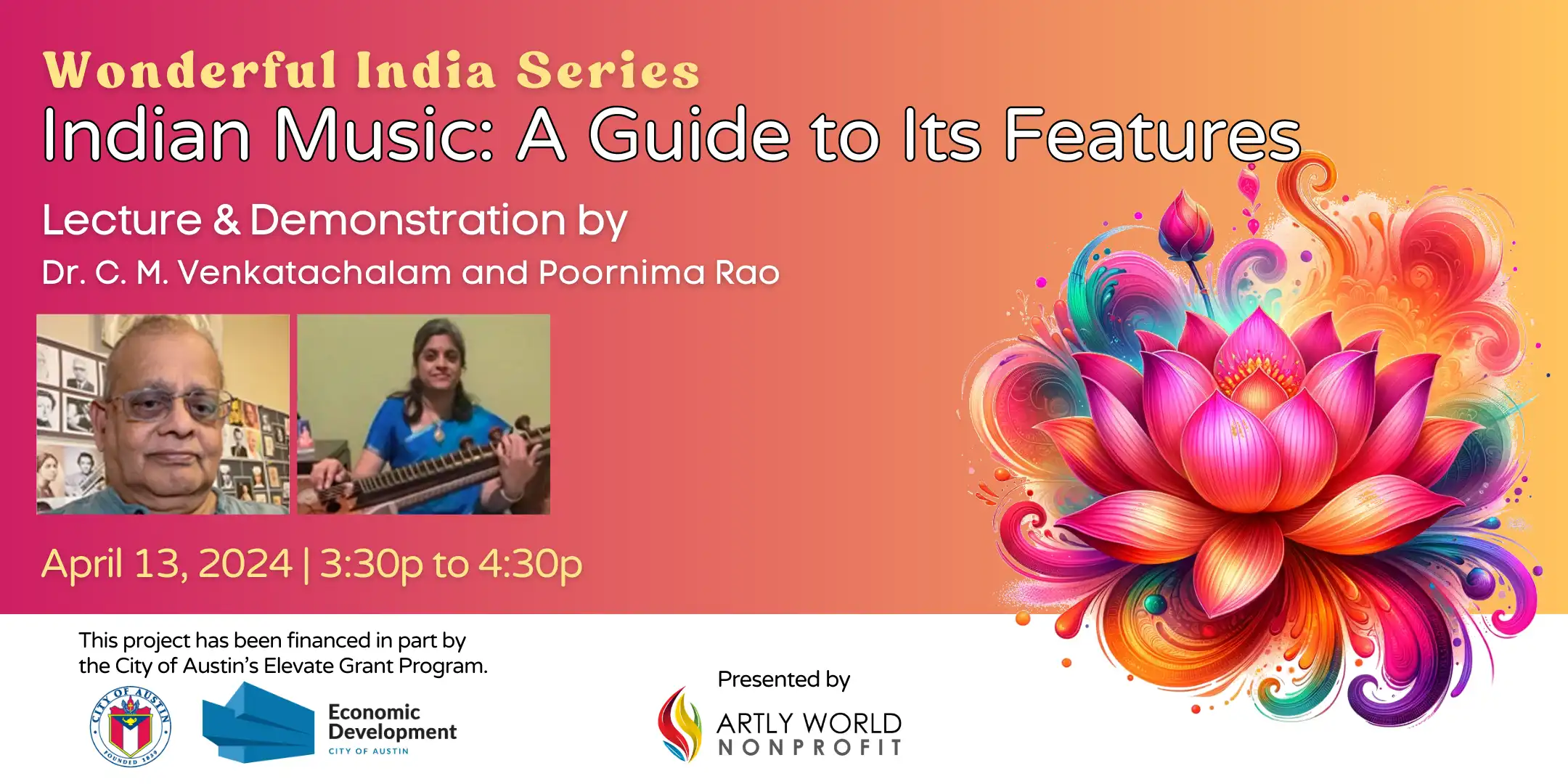 Wonderful India Series
Indian Music: A Guide to Its Features

Lecture & Demonstration by
Dr. C. M. Venkatachalam and Poornima Rao

April 13, 2024 | 3:30p to 4:30p

This project has been financed in part by the City of Austin's Elevate Grant Program.

CITY OF AUSTIN
FOUNDED 1839

Economic Development
CITY OF AUSTIN

Presented by
ARTLY WORLD
NONPROFIT